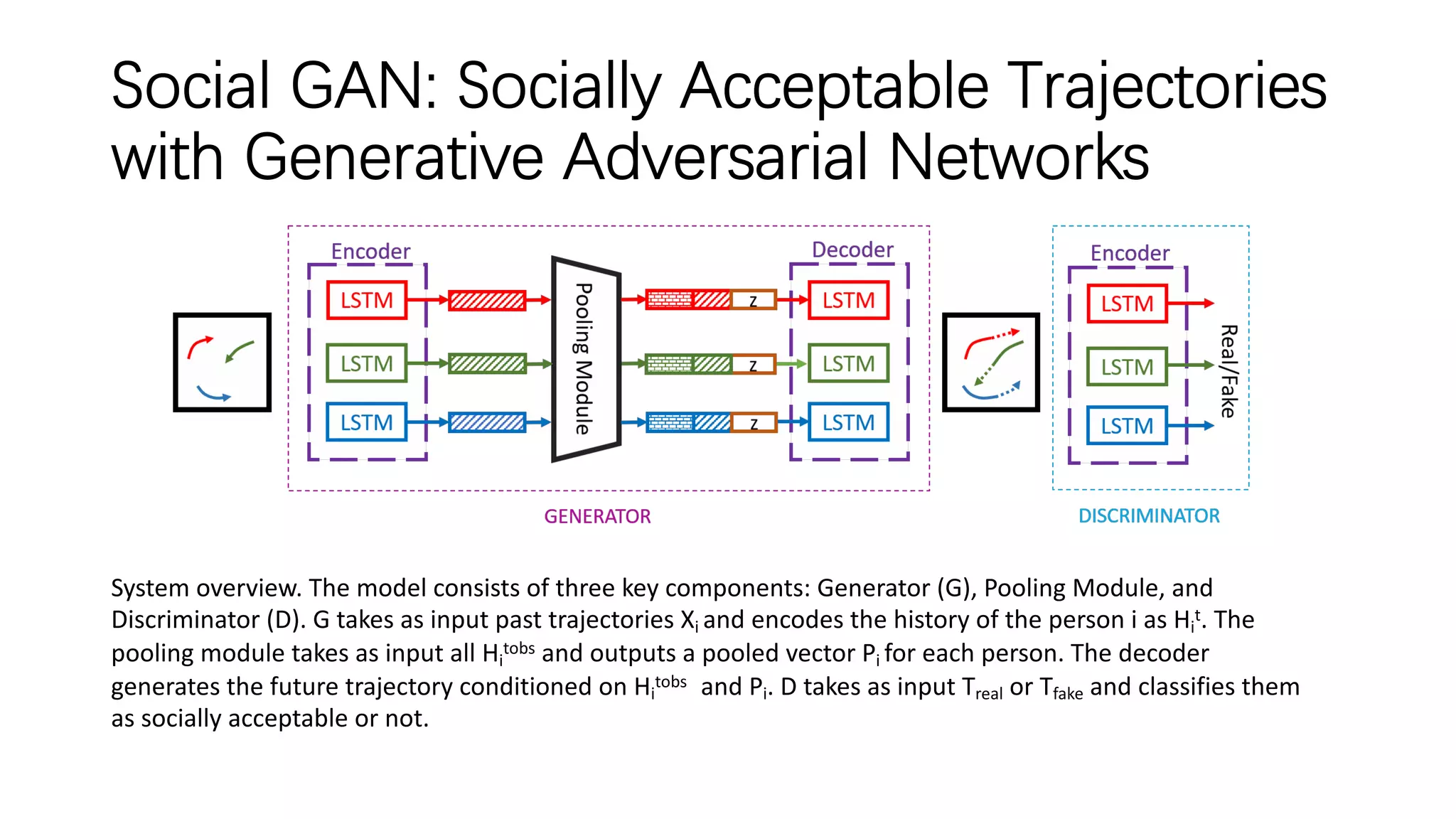 Social GAN: Socially Acceptable Trajectories with Generative Adversarial Networks

Encoder

LSTM

LSTM

LSTM

Pooling Module

z

z

z

Decoder

LSTM

LSTM

LSTM

GENERATOR

Encoder

LSTM

LSTM

LSTM

Real/Fake

DISCRIMINATOR

System overview. The model consists of three key components: Generator (G), Pooling Module, and Discriminator (D). G takes as input past trajectories $X_i$ and encodes the history of the person i as $H_i^t$. The pooling module takes as input all $H_i^{tobs}$ and outputs a pooled vector $P_i$ for each person. The decoder generates the future trajectory conditioned on $H_i^{tobs}$ and $P_i$. D takes as input $T_{real}$ or $T_{fake}$ and classifies them as socially acceptable or not.